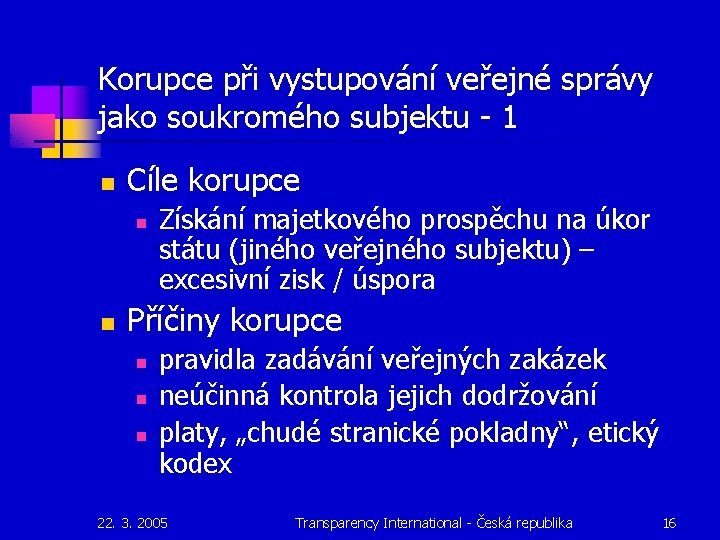 Korupce při vystupování veřejné správy jako soukromého subjektu - 1

Cíle korupce

Získání majetkového prospěchu na úkor státu (jiného veřejného subjektu) – excesivní zisk / úspora

Příčiny korupce

pravidla zadávání veřejných zakázek

neúčinná kontrola jejich dodržování

platy, „chudé stranické pokladny“, etický kodex

22. 3. 2005

Transparency International - Česká republika

16